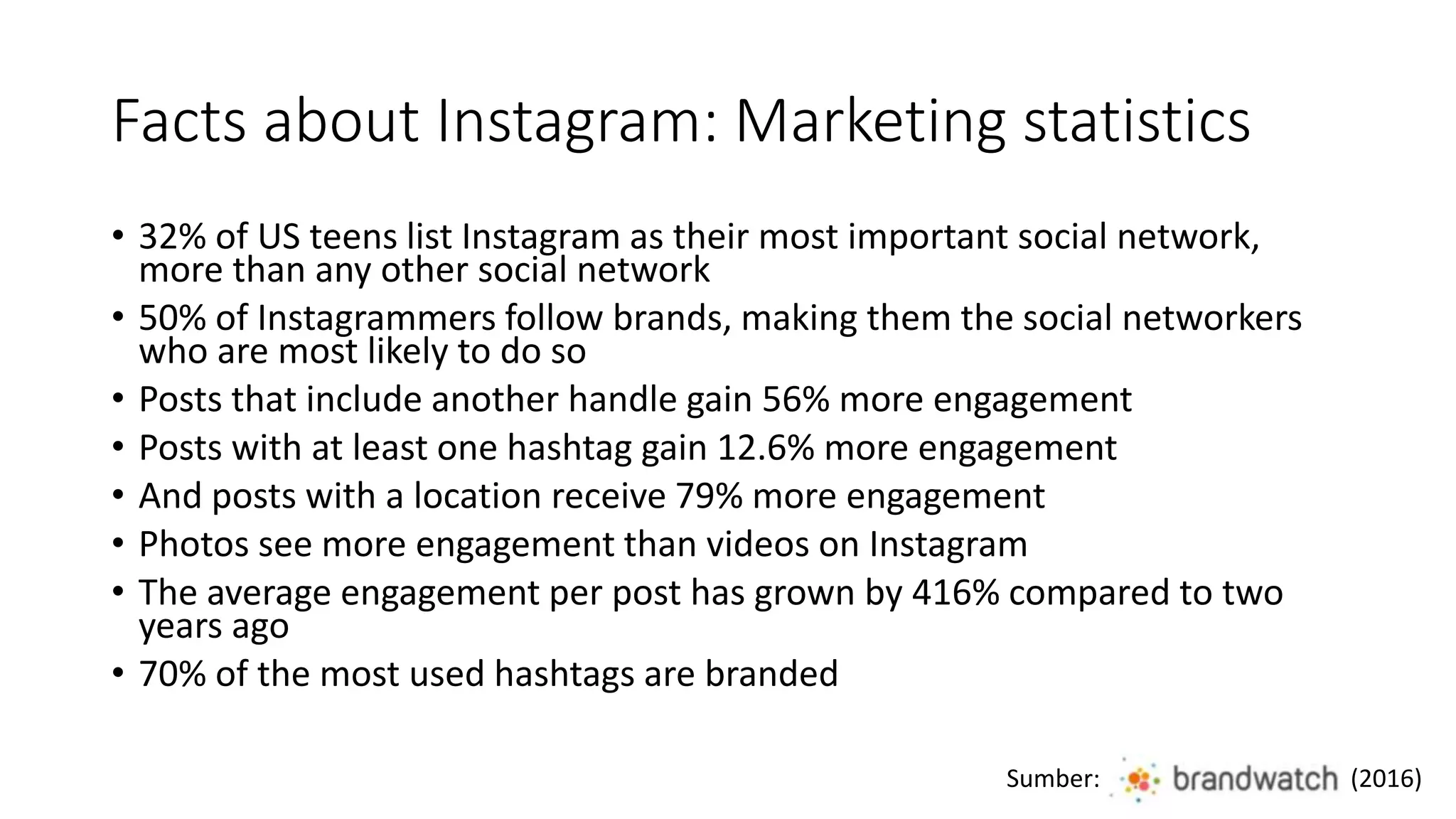 Facts about Instagram: Marketing statistics

• 32% of US teens list Instagram as their most important social network, more than any other social network
• 50% of Instagrammers follow brands, making them the social networkers who are most likely to do so
• Posts that include another handle gain 56% more engagement
• Posts with at least one hashtag gain 12.6% more engagement
• And posts with a location receive 79% more engagement
• Photos see more engagement than videos on Instagram
• The average engagement per post has grown by 416% compared to two years ago
• 70% of the most used hashtags are branded

Sumber: brandwatch (2016)